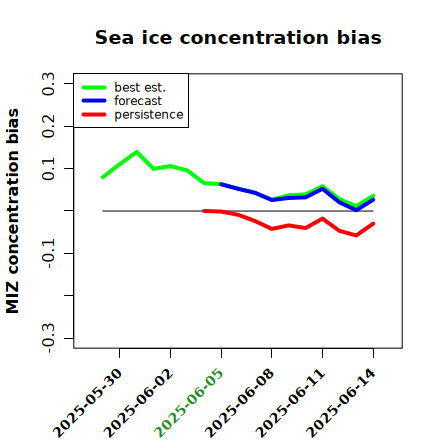 Sea ice concentration bias

best est.
forecast
persistence

MIZ concentration bias

0.3
0.2
0.1
-0.1
-0.3

2025-05-30
2025-06-02
2025-06-05
2025-06-08
2025-06-11
2025-06-14